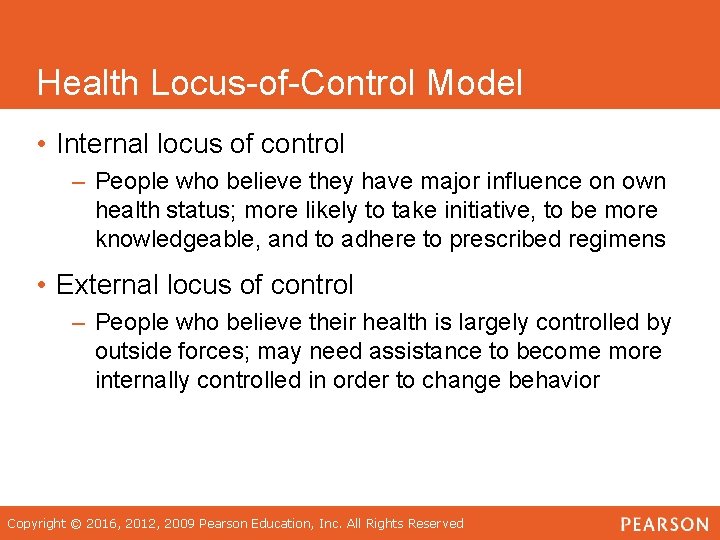 Health Locus-of-Control Model

• Internal locus of control

– People who believe they have major influence on own health status; more likely to take initiative, to be more knowledgeable, and to adhere to prescribed regimens

• External locus of control

– People who believe their health is largely controlled by outside forces; may need assistance to become more internally controlled in order to change behavior

Copyright © 2016, 2012, 2009 Pearson Education, Inc. All Rights Reserved

PEARSON